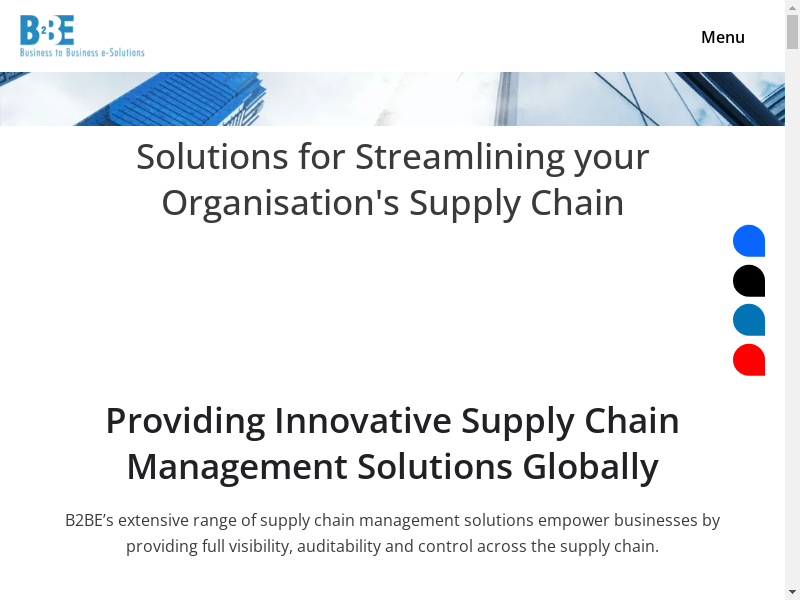 B2BE
Business to Business e-Solutions

Menu

Solutions for Streamlining your Organisation's Supply Chain

Providing Innovative Supply Chain Management Solutions Globally

B2BE’s extensive range of supply chain management solutions empower businesses by providing full visibility, auditability and control across the supply chain.